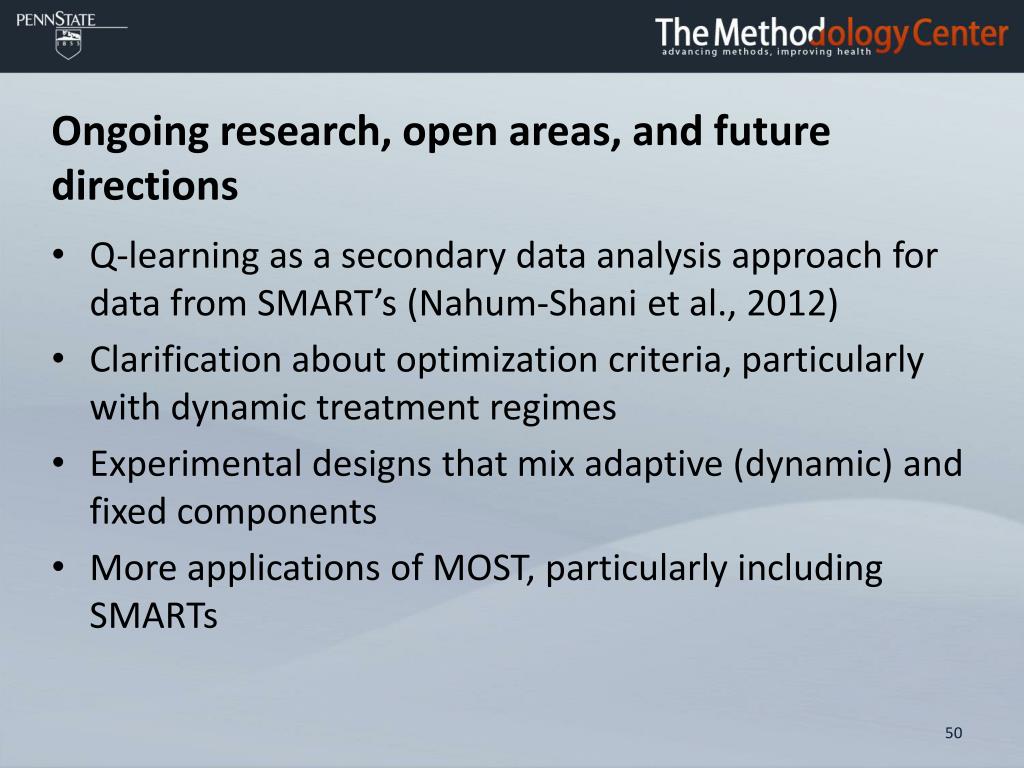 PENNSTATE
1855

The Methodology Center
advancing methods, improving health

Ongoing research, open areas, and future directions

• Q-learning as a secondary data analysis approach for data from SMART's (Nahum-Shani et al., 2012)
• Clarification about optimization criteria, particularly with dynamic treatment regimes
• Experimental designs that mix adaptive (dynamic) and fixed components
• More applications of MOST, particularly including SMARTs

50